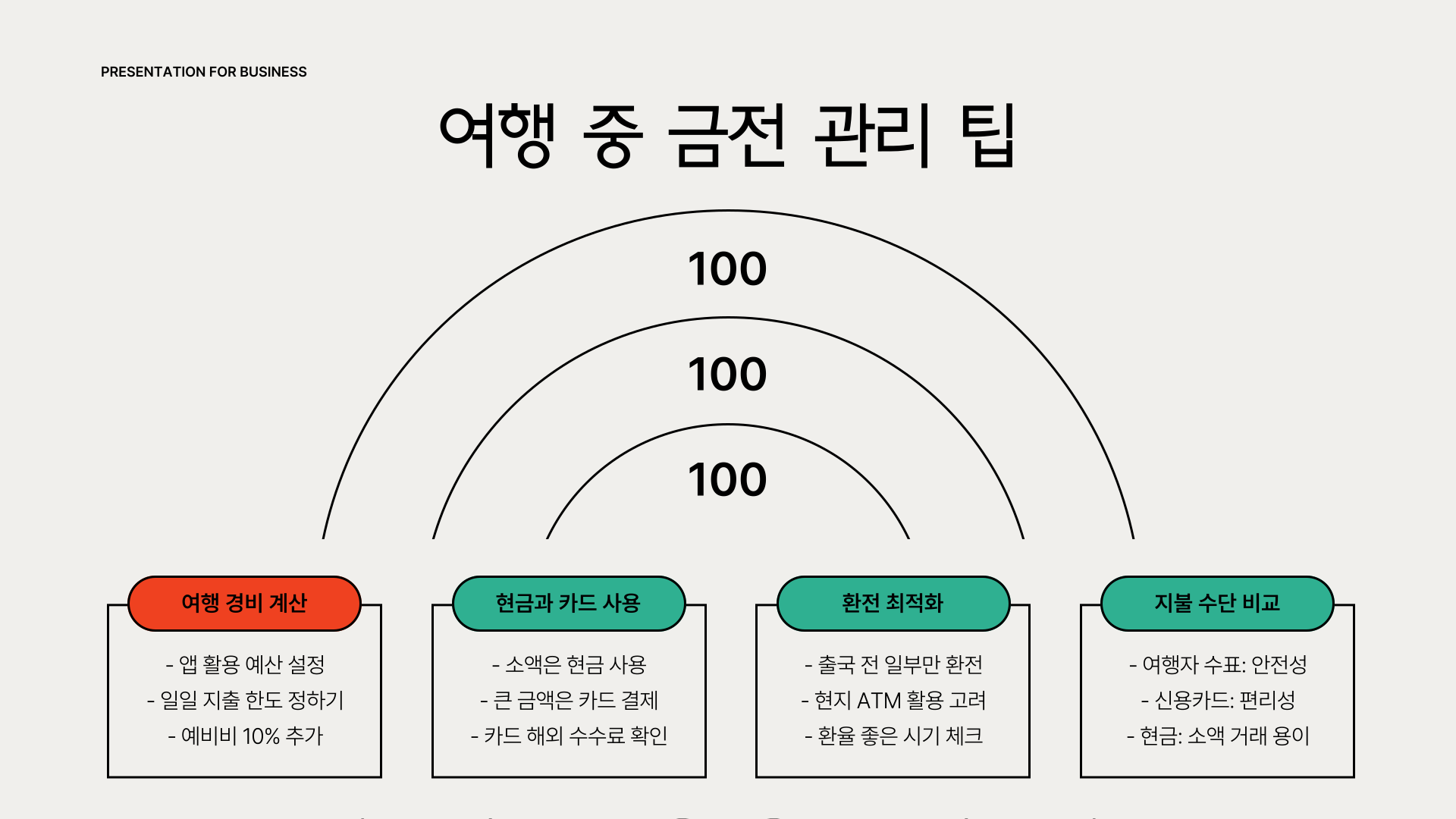 PRESENTATION FOR BUSINESS

여행 중 금전 관리 팁

100

100

100

여행 경비 계산

- 앱 활용 예산 설정
- 일일 지출 한도 정하기
- 예비비 10% 추가

현금과 카드 사용

- 소액은 현금 사용
- 큰 금액은 카드 결제
- 카드 해외 수수료 확인

환전 최적화

- 출국 전 일부만 환전
- 현지 ATM 활용 고려
- 환율 좋은 시기 체크

지불 수단 비교

- 여행자 수표: 안전성
- 신용카드: 편리성
- 현금: 소액 거래 용이